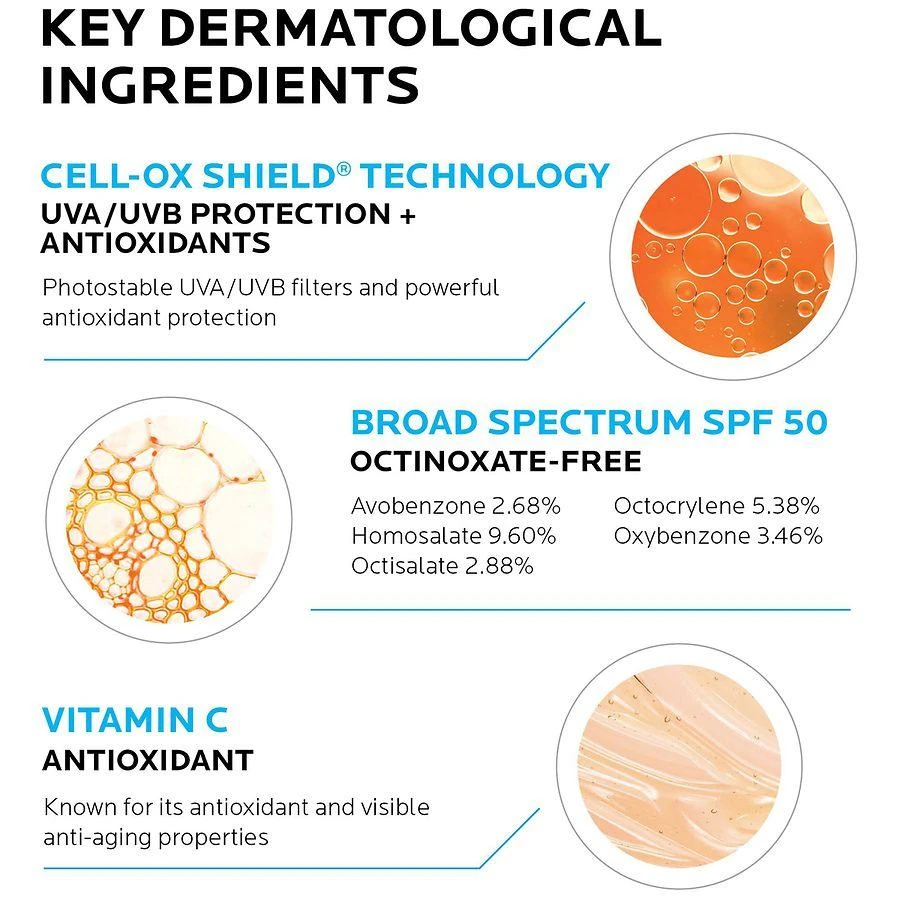 KEY DERMATOLOGICAL INGREDIENTS

CELL-OX SHIELD® TECHNOLOGY
UVA/UVB PROTECTION + ANTIOXIDANTS

Photostable UVA/UVB filters and powerful antioxidant protection

BROAD SPECTRUM SPF 50
OCTINOXATE-FREE

Avobenzone 2.68%
Homosalate 9.60%
Octisalate 2.88%
Octocrylene 5.38%
Oxybenzone 3.46%

VITAMIN C
ANTIOXIDANT

Known for its antioxidant and visible anti-aging properties